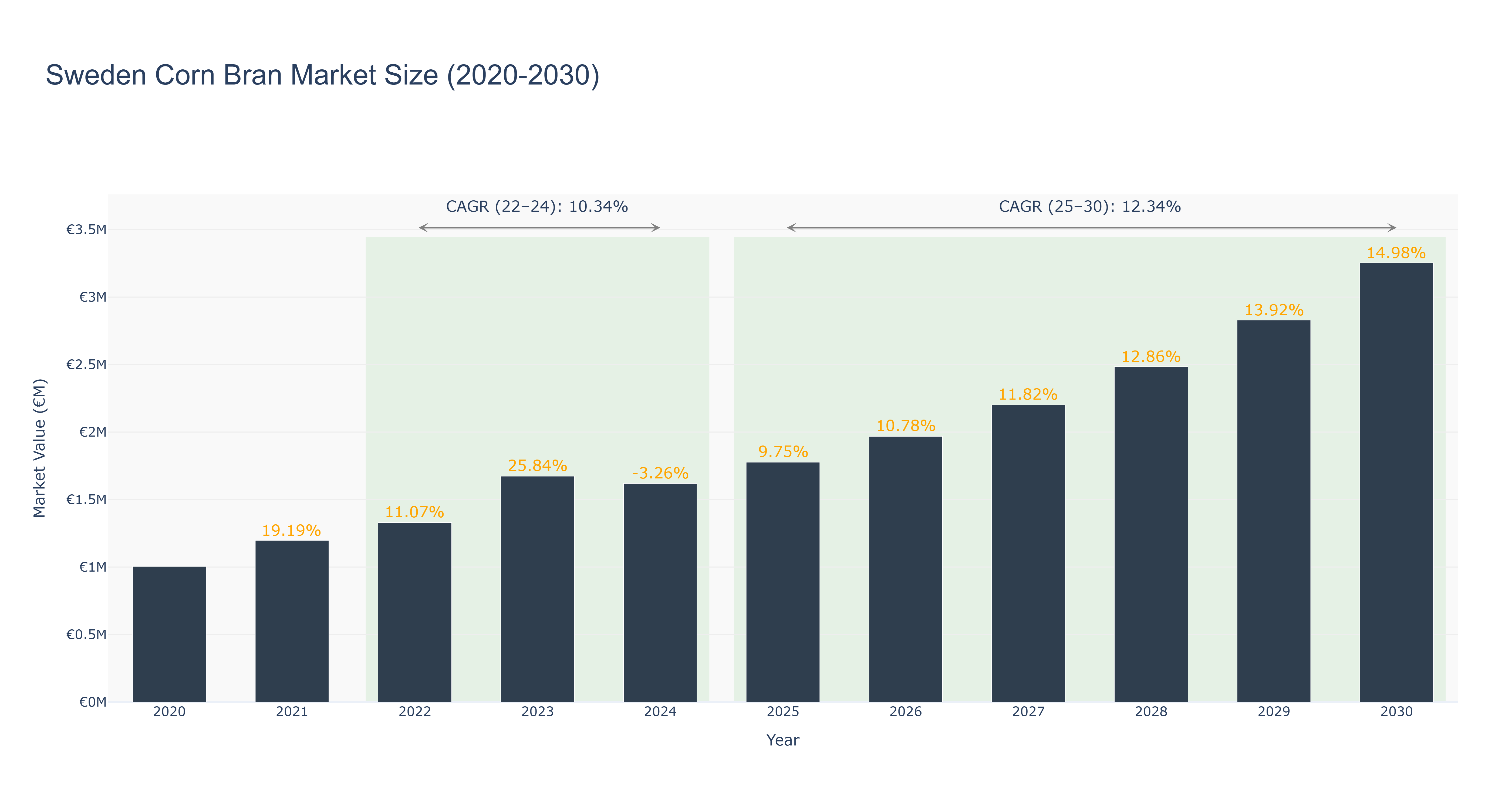 Sweden Corn Bran Market Size (2020-2030)

CAGR (22–24): 10.34%

CAGR (25–30): 12.34%

Market Value (€M)

€3.5M
€3M
€2.5M
€2M
€1.5M
€1M
€0.5M
€0M

19.19%
11.07%
25.84%
-3.26%
9.75%
10.78%
11.82%
12.86%
13.92%
14.98%

2020
2021
2022
2023
2024
2025
2026
2027
2028
2029
2030

Year